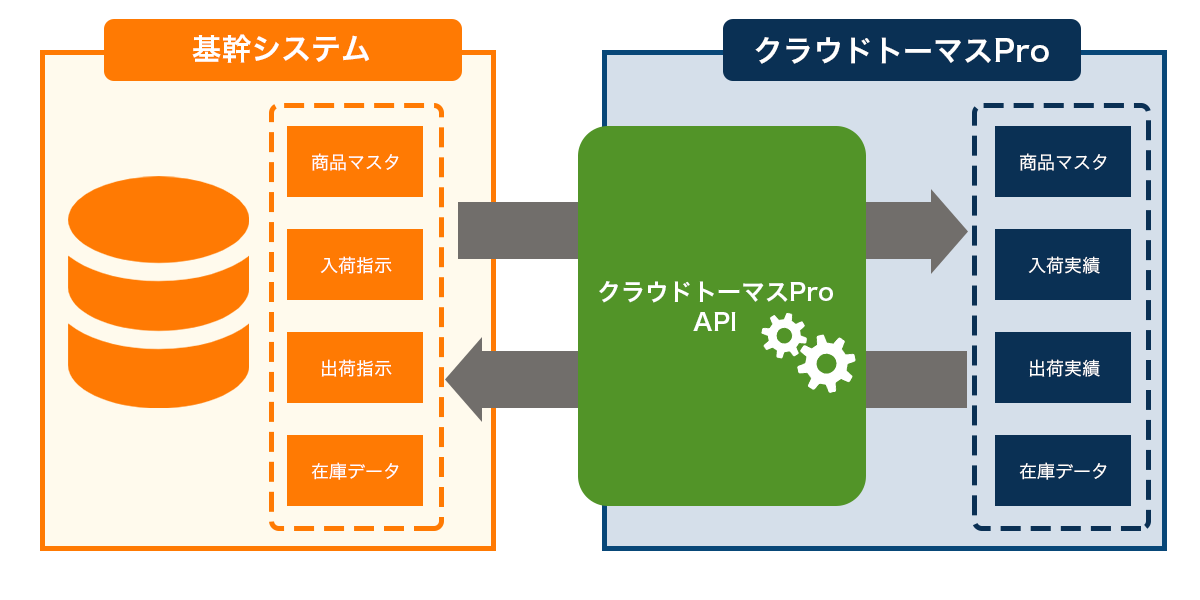 基幹システム

商品マスタ

入荷指示

出荷指示

在庫データ

クラウドトーマスPro
API

クラウドトーマスPro

商品マスタ

入荷実績

出荷実績

在庫データ